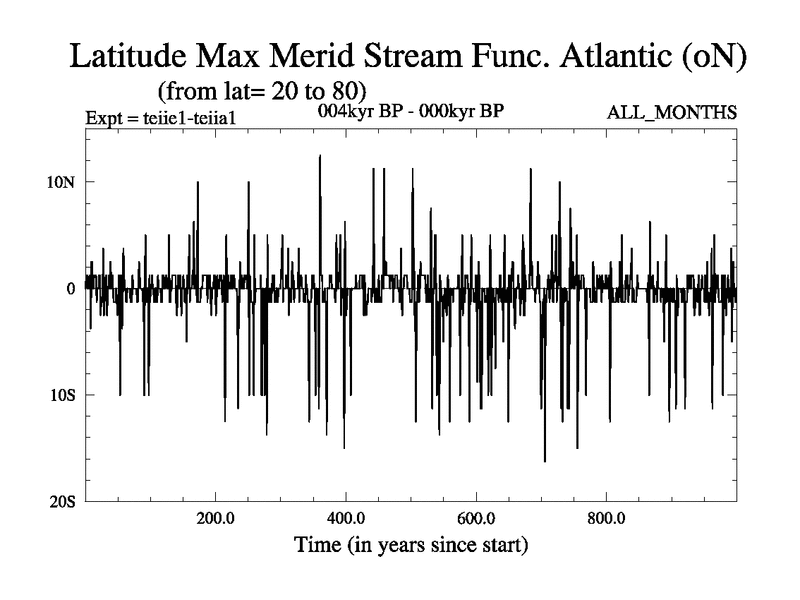 Latitude Max Merid Stream Func. Atlantic (oN)
(from lat= 20 to 80)

Expt = teiie1-teiia1

004kyr BP - 000kyr BP

ALL_MONTHS

10N

0

10S

20S

200.0

400.0

600.0

800.0

Time (in years since start)